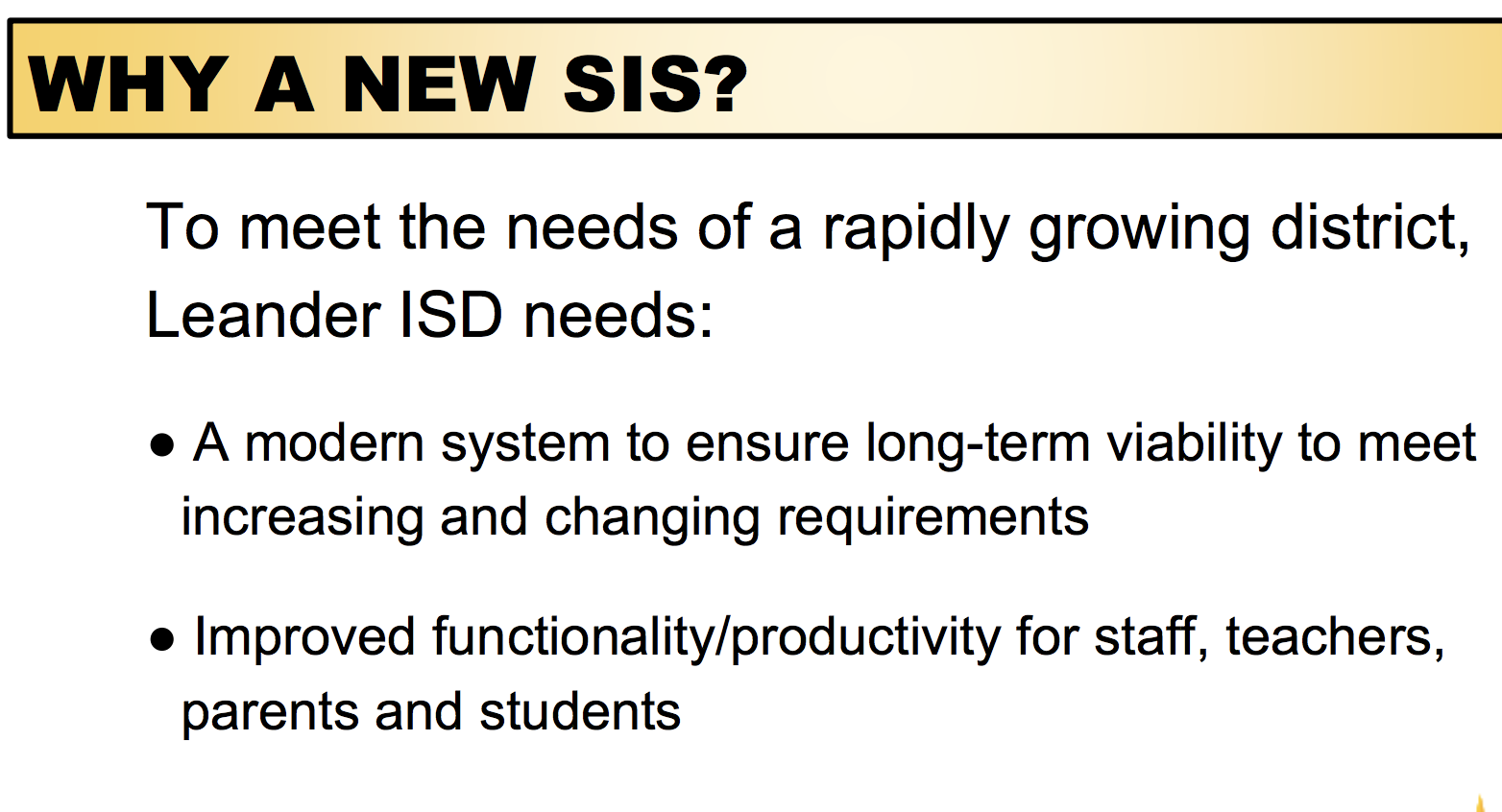 WHY A NEW SIS?

To meet the needs of a rapidly growing district, Leander ISD needs:

● A modern system to ensure long-term viability to meet increasing and changing requirements

● Improved functionality/productivity for staff, teachers, parents and students